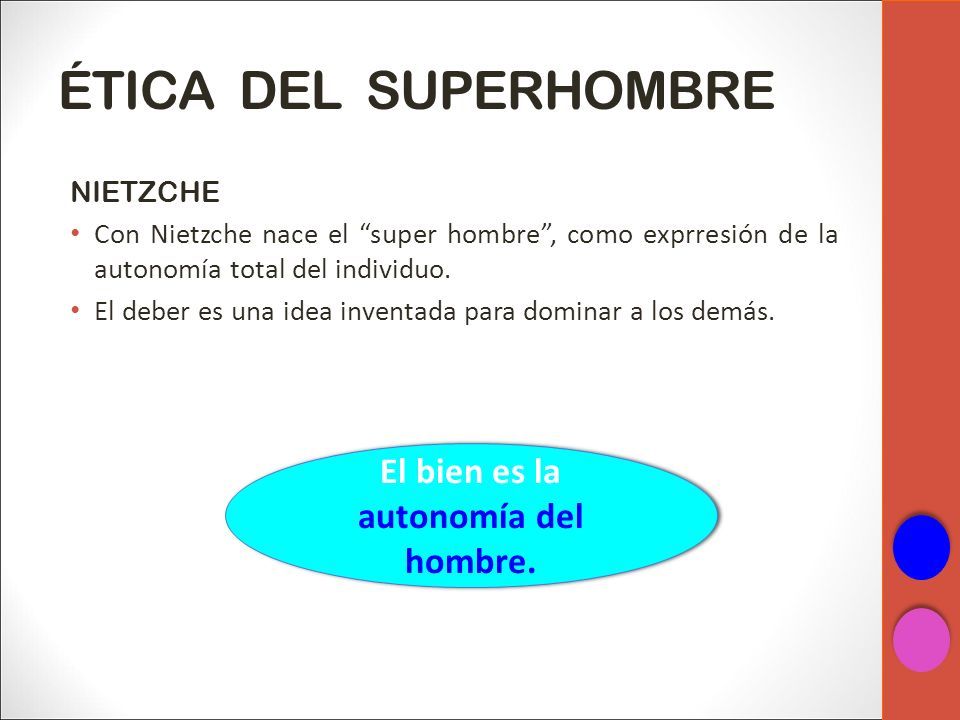 ÉTICA DEL SUPERHOMBRE

NIETZCHE

• Con Nietzche nace el “super hombre”, como exprresión de la autonomía total del individuo.
• El deber es una idea inventada para dominar a los demás.

El bien es la autonomía del hombre.